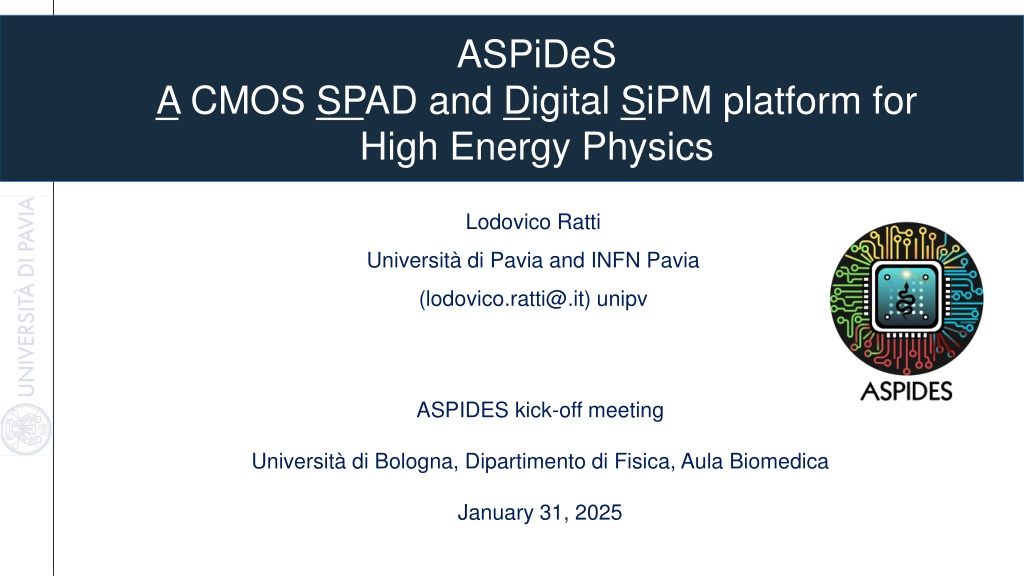 ASPiDeS
A CMOS SPAD and Digital SiPM platform for High Energy Physics

UNIVERSITÀ DI PAVIA

Lodovico Ratti

Università di Pavia and INFN Pavia

(lodovico.ratti@.it) unipv

ASPIDES

ASPIDES kick-off meeting

Università di Bologna, Dipartimento di Fisica, Aula Biomedica

January 31, 2025